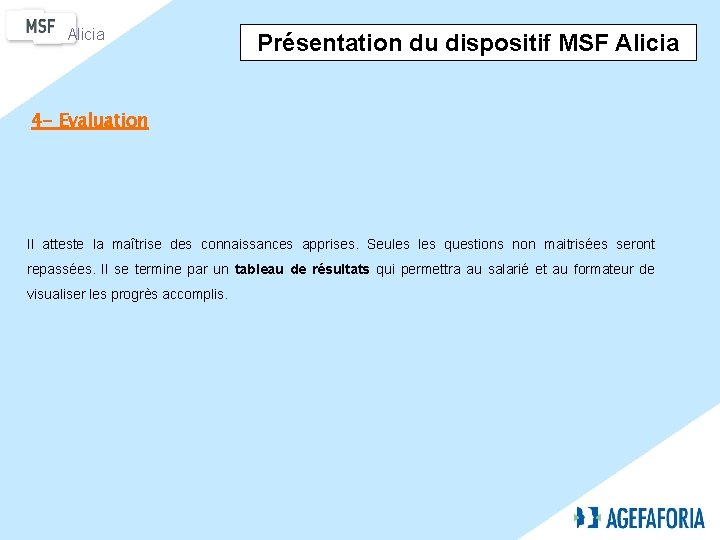 MSF Alicia

Présentation du dispositif MSF Alicia

4- Evaluation

Il atteste la maîtrise des connaissances apprises. Seules les questions non maitrisées seront repassées. Il se termine par un tableau de résultats qui permettra au salarié et au formateur de visualiser les progrès accomplis.

AGEFAFORIA